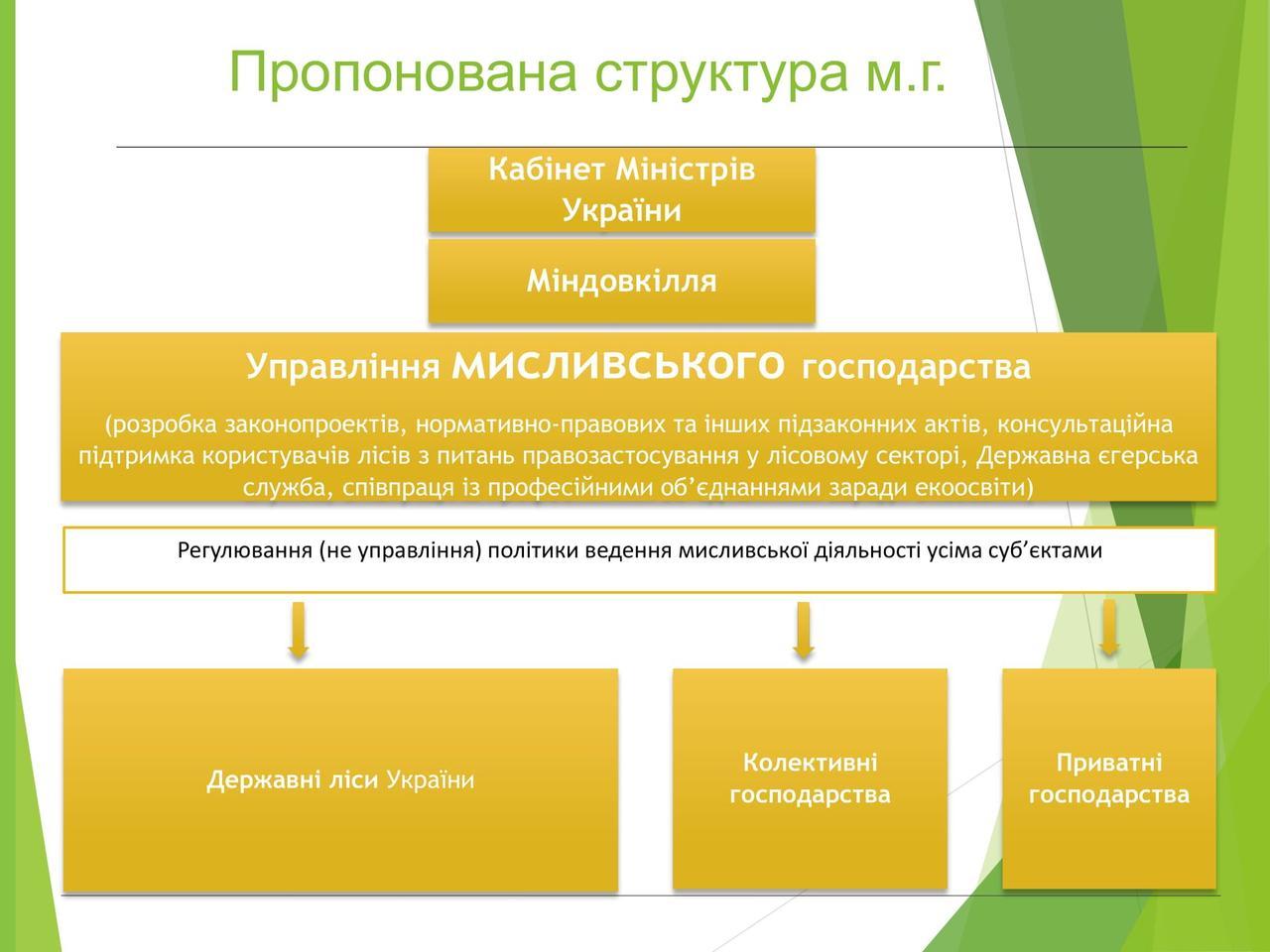 Пропонована структура м.г.

Кабінет Міністрів України

Міндовкілля

Управління МИСЛИВСЬКОГО господарства

(розробка законопроектів, нормативно-правових та інших підзаконних актів, консультаційна підтримка користувачів лісів з питань правозастосування у лісовому секторі, Державна єгерська служба, співпраця із професійними об'єднаннями заради екоосвіти)

Регулювання (не управління) політики ведення мисливської діяльності усіма суб'єктами

Державні ліси України

Колективні господарства

Приватні господарства